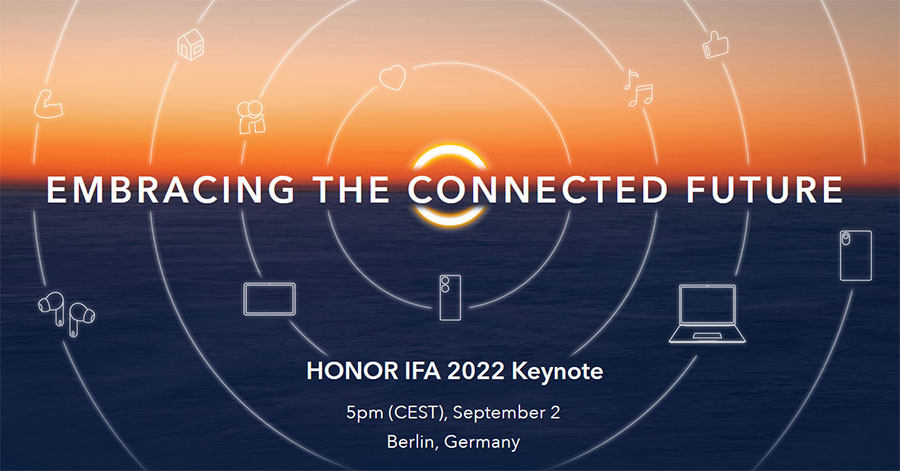 EMBRACING THE CONNECTED FUTURE

HONOR IFA 2022 Keynote

5pm (CEST), September 2

Berlin, Germany